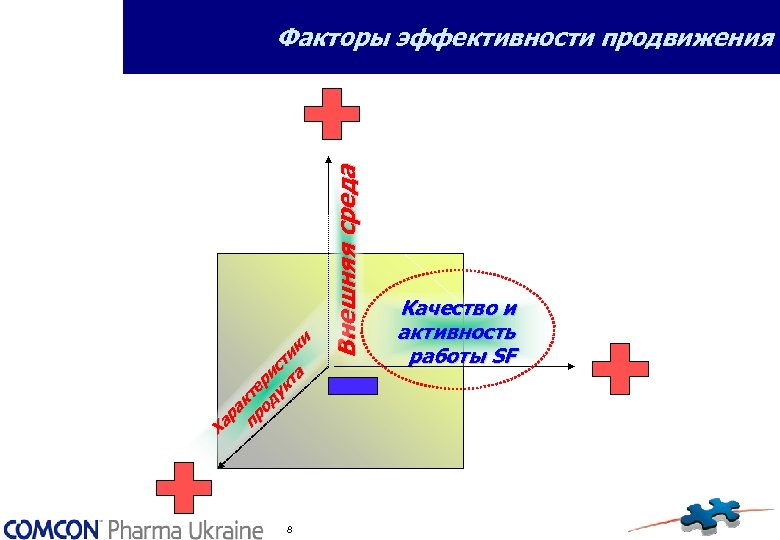 Факторы эффективности продвижения

Внешняя среда

Качество и активность работы SF

Характеристики продукта

COMCON Pharma Ukraine

8